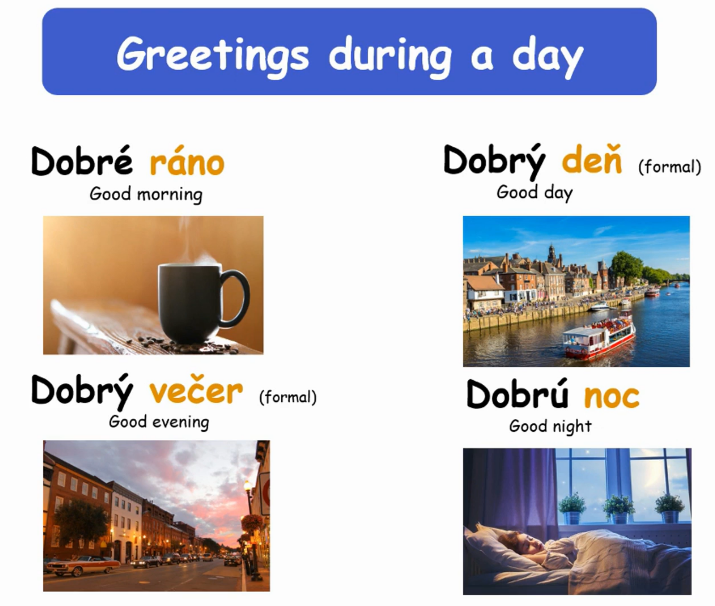 Greetings during a day

Dobré ráno
Good morning

Dobrý deň (formal)
Good day

Dobrý večer (formal)
Good evening

Dobrú noc
Good night